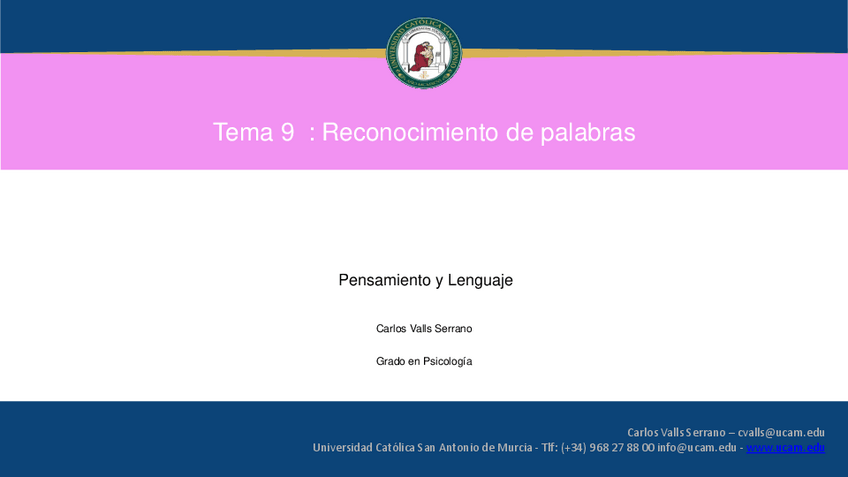 UNIVERSIDAD CATÓLICA SAN ANTONIO

Tema 9 : Reconocimiento de palabras

Pensamiento y Lenguaje

Carlos Valls Serrano

Grado en Psicología

Carlos Valls Serrano – cvalls@ucam.edu
Universidad Católica San Antonio de Murcia - Tlf: (+34) 968 27 88 00 info@ucam.edu - www.ucam.edu